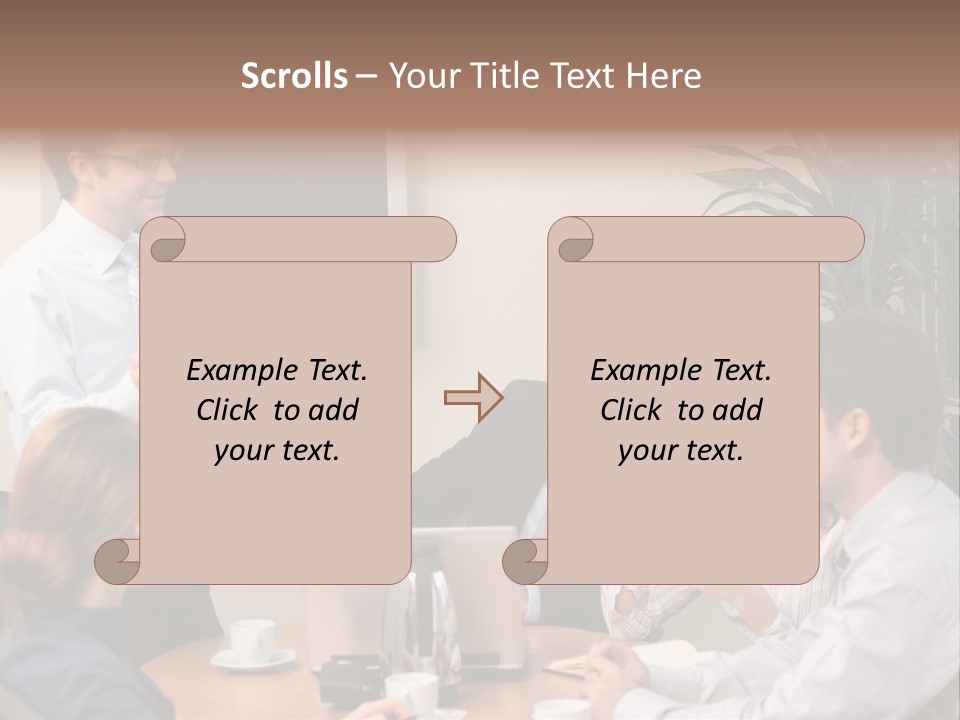 Scrolls – Your Title Text Here

Example Text. Click to add your text.

Example Text. Click to add your text.